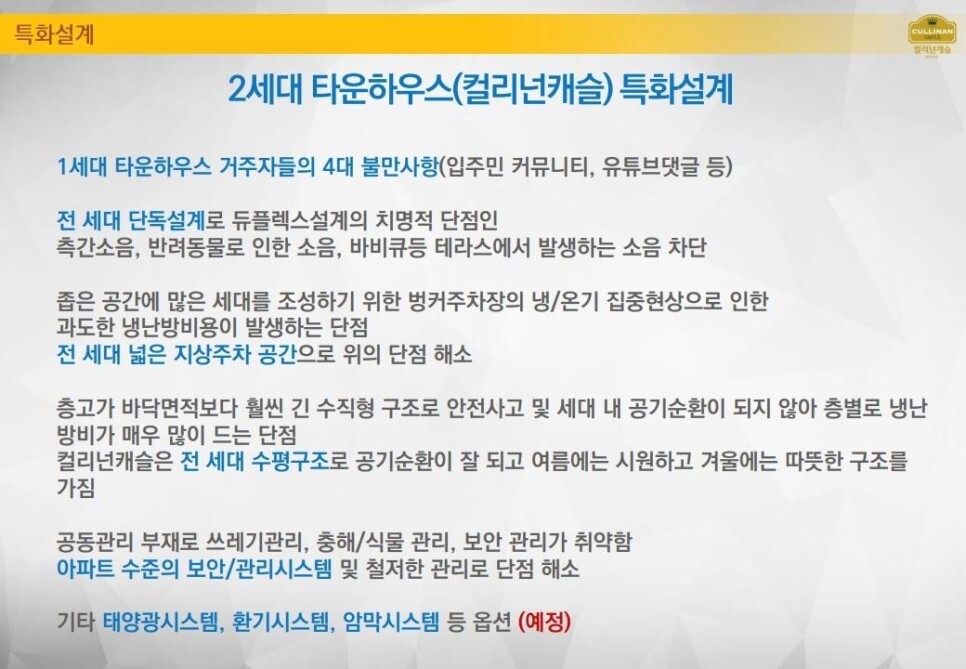 특화설계

CULLINAN
컬리넌캐슬

2세대 타운하우스(컬리넌캐슬) 특화설계

1세대 타운하우스 거주자들의 4대 불만사항(입주민 커뮤니티, 유튜브댓글 등)

전 세대 단독설계로 듀플렉스설계의 치명적 단점인
측간소음, 반려동물로 인한 소음, 바비큐등 테라스에서 발생하는 소음 차단

좁은 공간에 많은 세대를 조성하기 위한 벙커주차장의 냉/온기 집중현상으로 인한
과도한 냉난방비용이 발생하는 단점
전 세대 넓은 지상주차 공간으로 위의 단점 해소

층고가 바닥면적보다 훨씬 긴 수직형 구조로 안전사고 및 세대 내 공기순환이 되지 않아 층별로 냉난방비가 매우 많이 드는 단점
컬리넌캐슬은 전 세대 수평구조로 공기순환이 잘 되고 여름에는 시원하고 겨울에는 따뜻한 구조를 가짐

공동관리 부재로 쓰레기관리, 충해/식물 관리, 보안 관리가 취약함
아파트 수준의 보안/관리시스템 및 철저한 관리로 단점 해소

기타 태양광시스템, 환기시스템, 암막시스템 등 옵션 (예정)